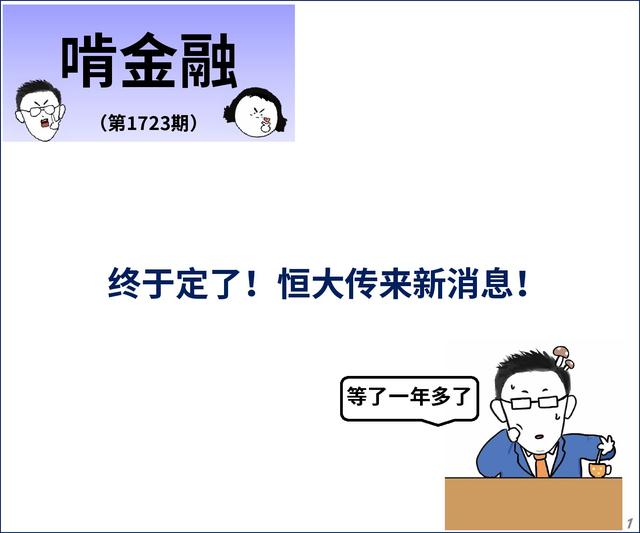 啃金融

（第1723期）

终于定了！恒大传来新消息！

等了一年多了

1